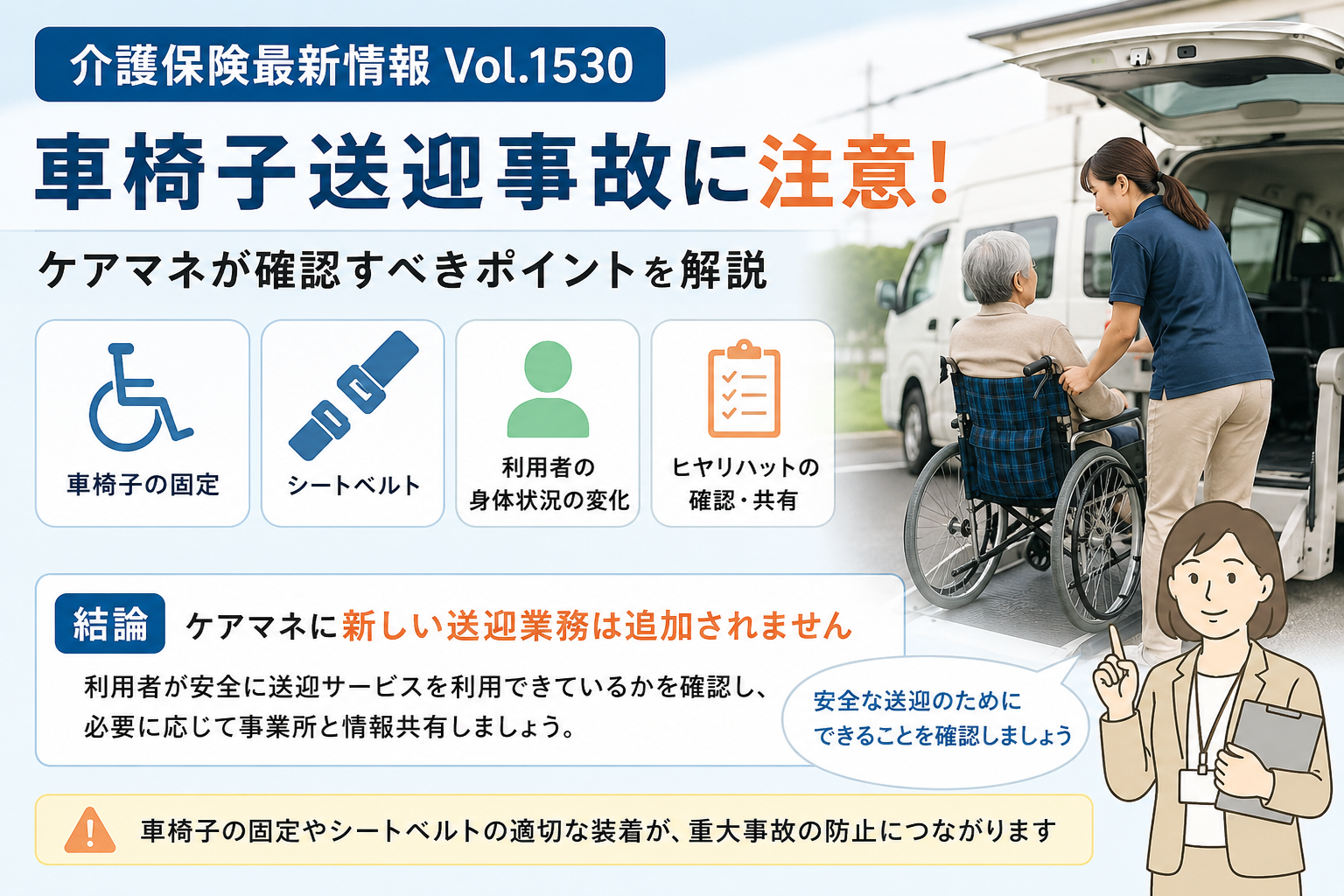 介護保険最新情報 Vol.1530

車椅子送迎事故に注意!

ケアマネが確認すべきポイントを解説

車椅子の固定

シートベルト

利用者の身体状況の変化

ヒヤリハットの確認・共有

結論 ケアマネに新しい送迎業務は追加されません

利用者が安全に送迎サービスを利用できているかを確認し、必要に応じて事業所と情報共有しましょう。

安全な送迎のためにできることを確認しましょう

車椅子の固定やシートベルトの適切な装着が、重大事故の防止につながります